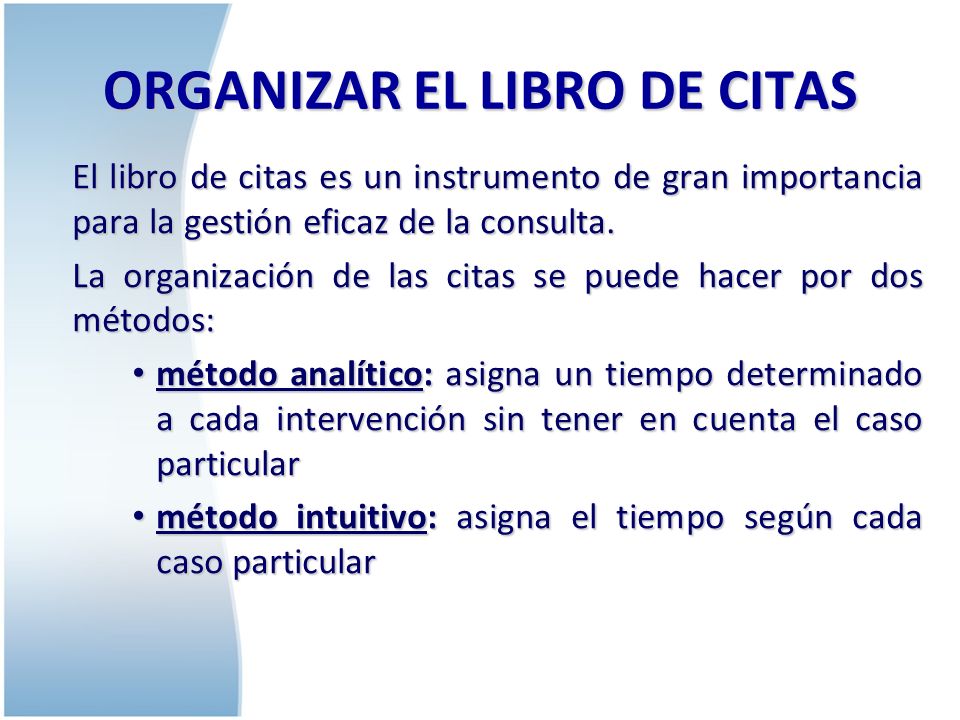 ORGANIZAR EL LIBRO DE CITAS

El libro de citas es un instrumento de gran importancia para la gestión eficaz de la consulta.

La organización de las citas se puede hacer por dos métodos:

• método analítico: asigna un tiempo determinado a cada intervención sin tener en cuenta el caso particular

• método intuitivo: asigna el tiempo según cada caso particular